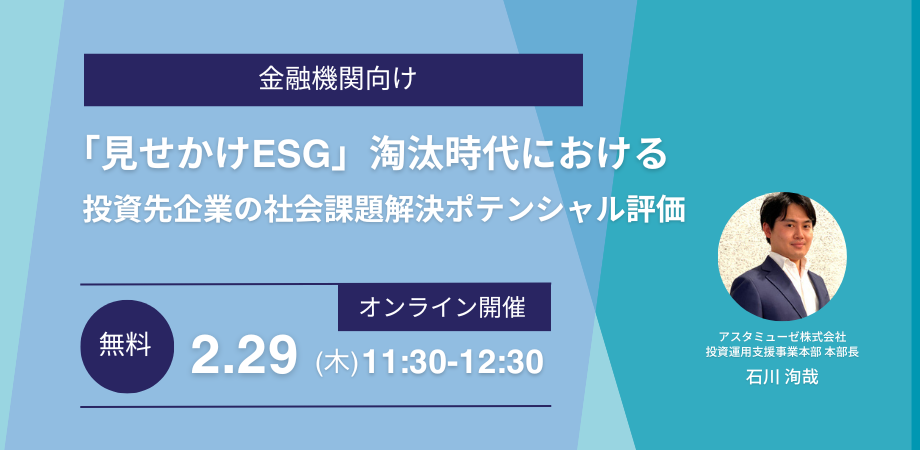 金融機関向け

「見せかけESG」淘汰時代における
投資先企業の社会課題解決ポテンシャル評価

オンライン開催

無料

2.29 (木)11:30-12:30

アスタミューゼ株式会社
投資運用支援事業本部 本部長
石川 洵哉